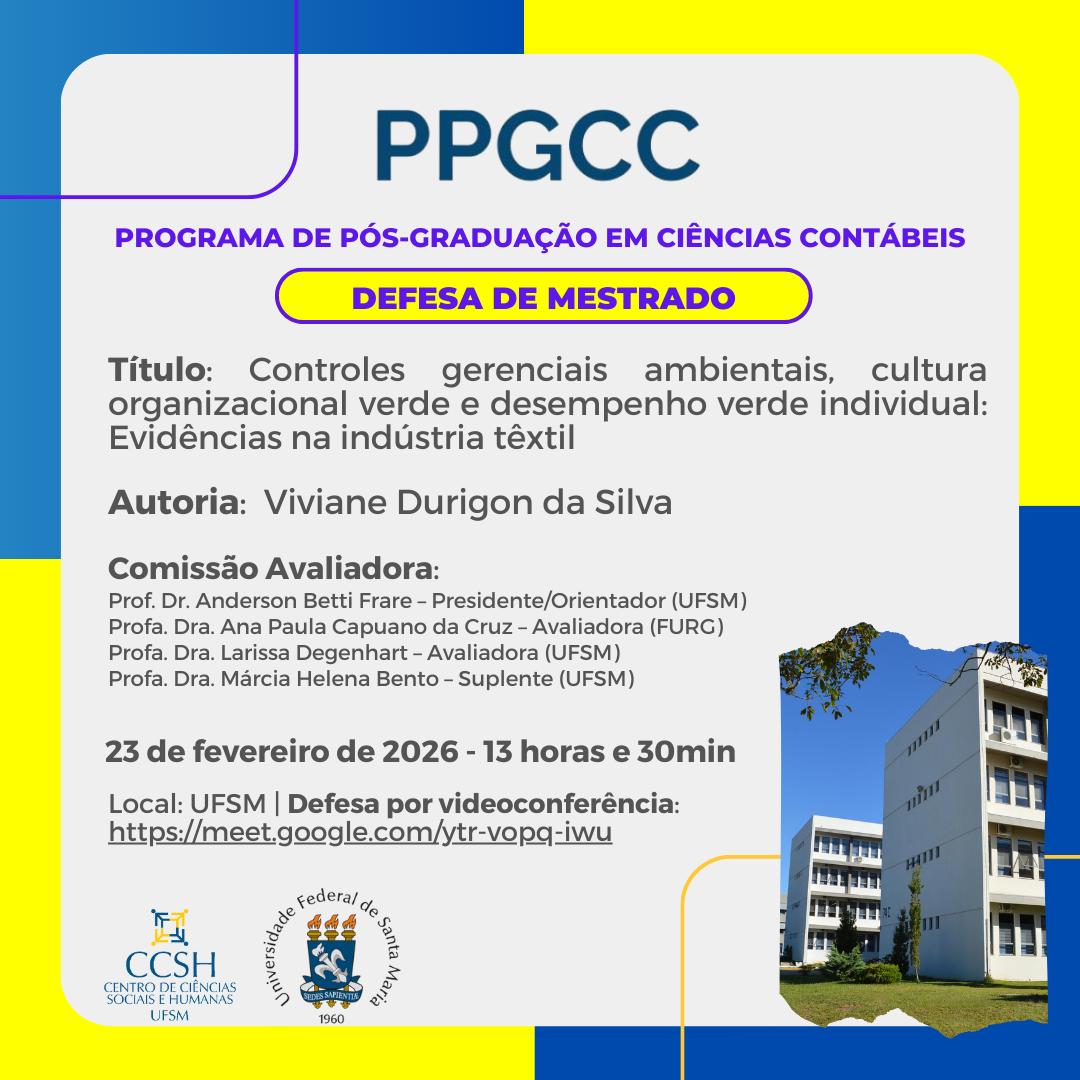 PPGCC

PROGRAMA DE PÓS-GRADUAÇÃO EM CIÊNCIAS CONTÁBEIS

DEFESA DE MESTRADO

Título: Controles gerenciais ambientais, cultura organizacional verde e desempenho verde individual: Evidências na indústria têxtil

Autoria: Viviane Durigon da Silva

Comissão Avaliadora:
Prof. Dr. Anderson Betti Frare – Presidente/Orientador (UFSM)
Profa. Dra. Ana Paula Capuano da Cruz – Avaliadora (FURG)
Profa. Dra. Larissa Degenhart – Avaliadora (UFSM)
Profa. Dra. Márcia Helena Bento – Suplente (UFSM)

23 de fevereiro de 2026 - 13 horas e 30min

Local: UFSM | Defesa por videoconferência: https://meet.google.com/ytr-vopq-iwu

CCSH
CENTRO DE CIÊNCIAS SOCIAIS E HUMANAS
UFSM

Universidade Federal de Santa Maria
SEDES SAPIENTIÆ
1960